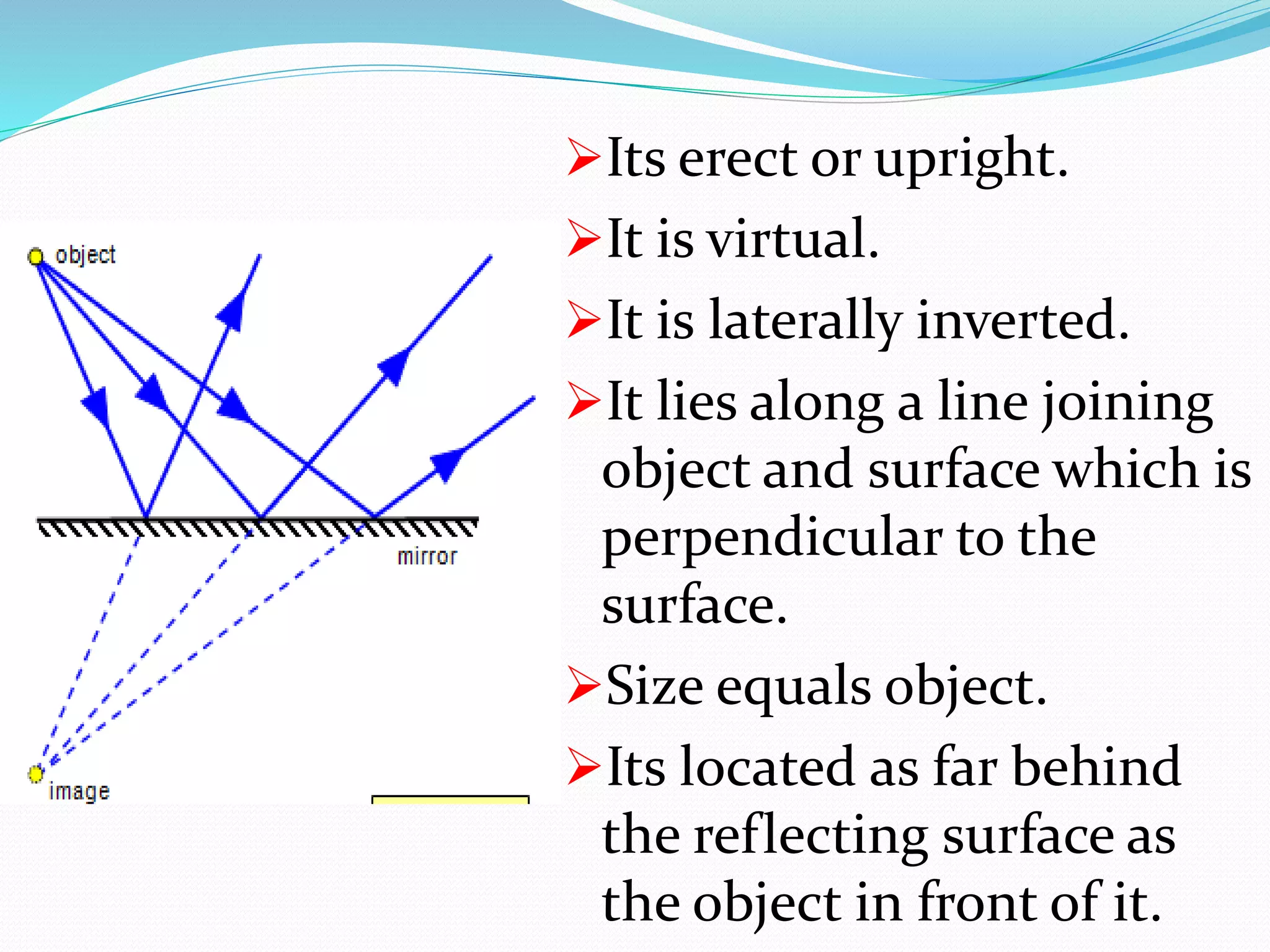 object

mirror

image

➢Its erect or upright.

➢It is virtual.

➢It is laterally inverted.

➢It lies along a line joining object and surface which is perpendicular to the surface.

➢Size equals object.

➢Its located as far behind the reflecting surface as the object in front of it.